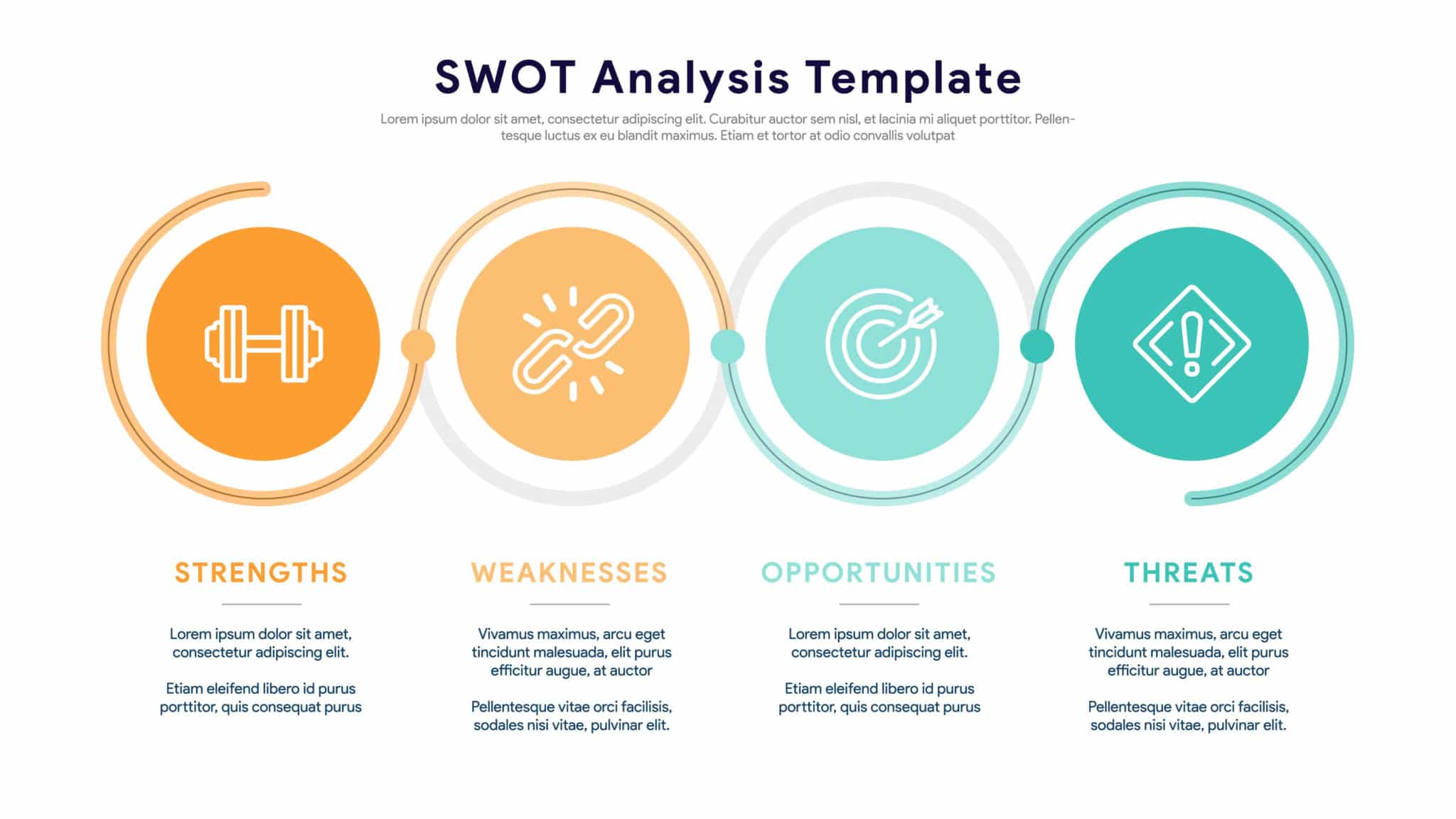 SWOT Analysis Template

Lorem ipsum dolor sit amet, consectetur adipiscing elit. Curabitur auctor sem nisl, et lacinia mi aliquet porttitor. Pellentesque luctus ex eu blandit maximus. Etiam et tortor at odio convallis volutpat

STRENGTHS

Lorem ipsum dolor sit amet, consectetur adipiscing elit.

Etiam eleifend libero id purus porttitor, quis consequat purus

WEAKNESSES

Vivamus maximus, arcu eget tincidunt malesuada, elit purus efficitur augue, at auctor

Pellentesque vitae orci facilisis, sodales nisi vitae, pulvinar elit.

OPPORTUNITIES

Lorem ipsum dolor sit amet, consectetur adipiscing elit.

Etiam eleifend libero id purus porttitor, quis consequat purus

THREATS

Vivamus maximus, arcu eget tincidunt malesuada, elit purus efficitur augue, at auctor

Pellentesque vitae orci facilisis, sodales nisi vitae, pulvinar elit.